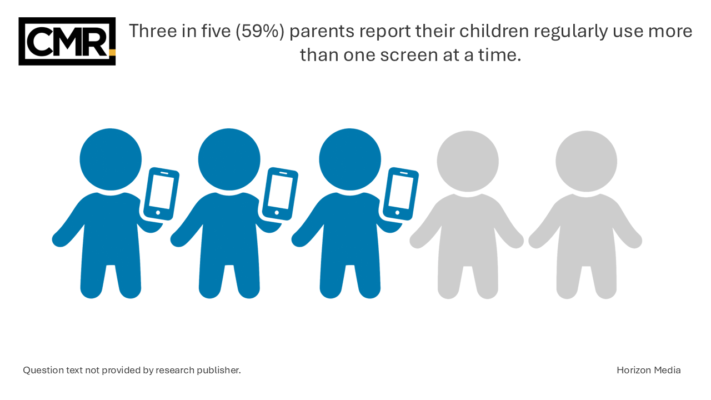 CMR

Three in five (59%) parents report their children regularly use more than one screen at a time.

Question text not provided by research publisher.

Horizon Media